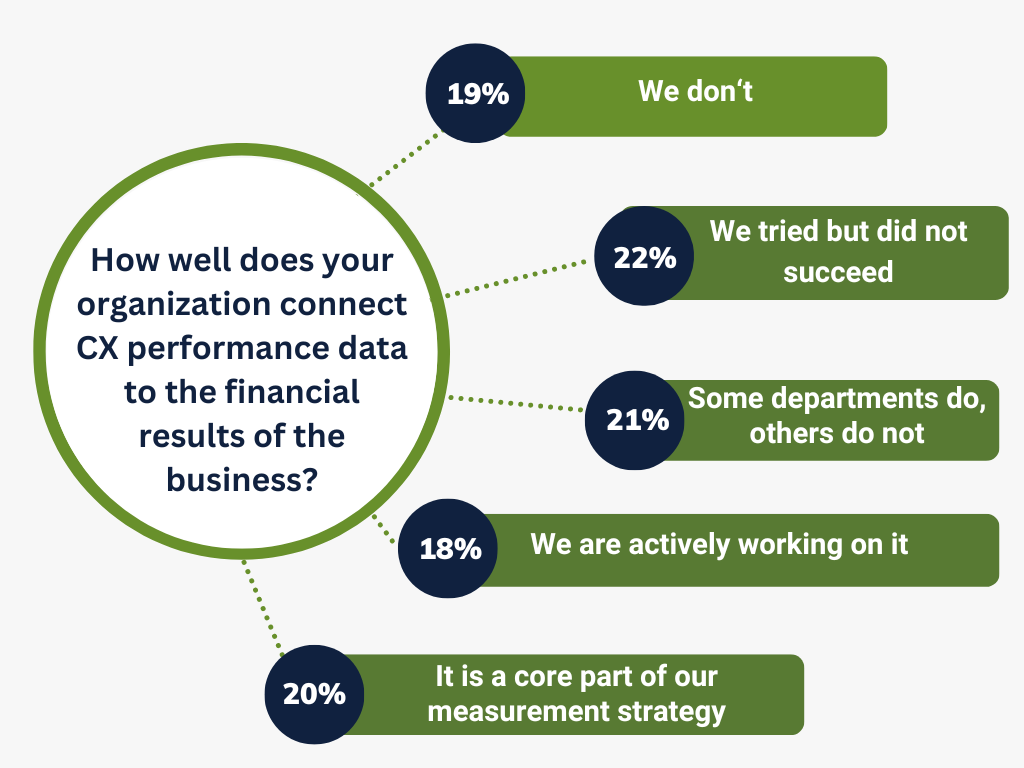 How well does your organization connect CX performance data to the financial results of the business?

19% We don‘t

22% We tried but did not succeed

21% Some departments do, others do not

18% We are actively working on it

20% It is a core part of our measurement strategy